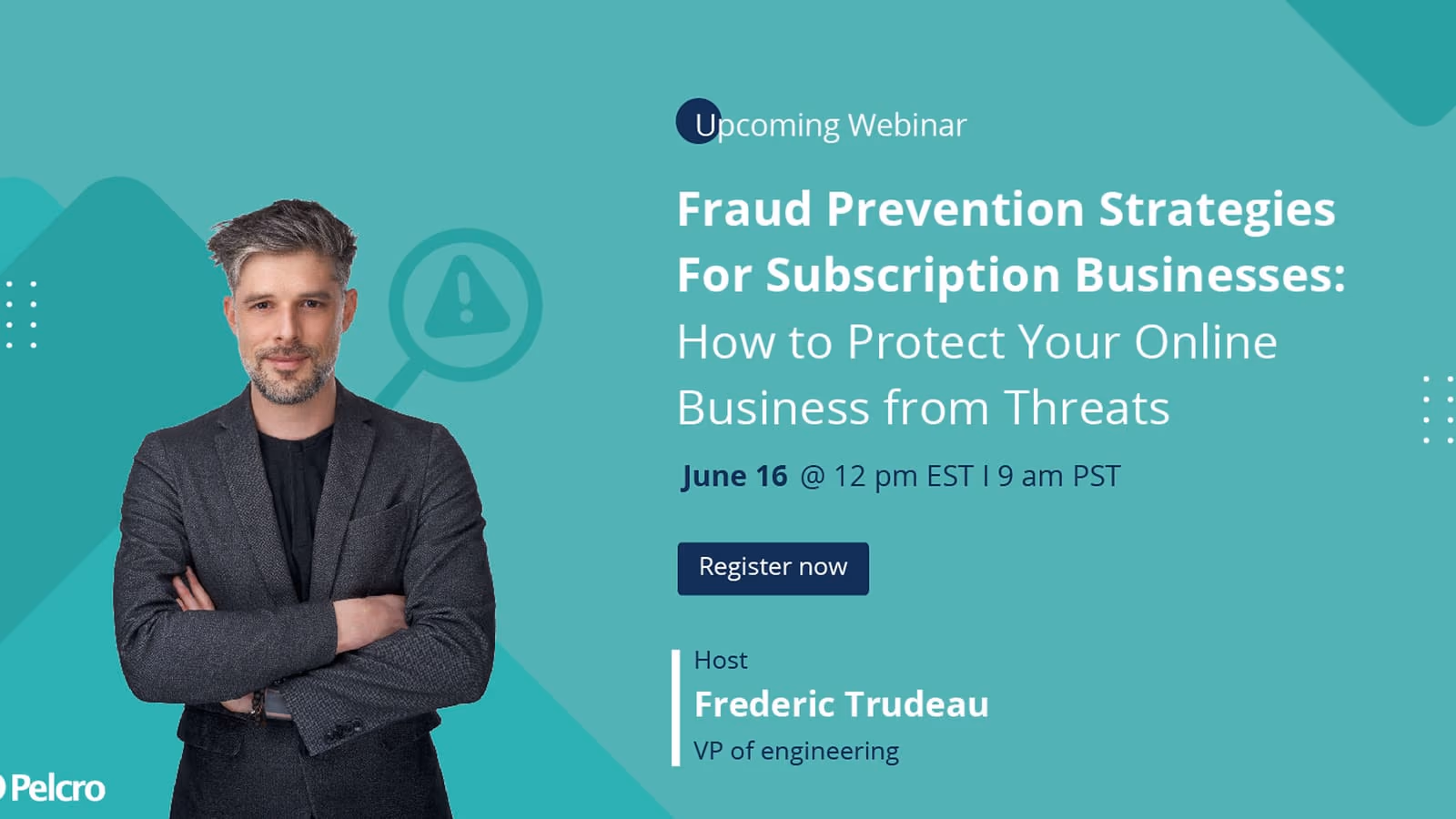 Upcoming Webinar

Fraud Prevention Strategies For Subscription Businesses: How to Protect Your Online Business from Threats

June 16 @ 12 pm EST I 9 am PST

Register now

Host
Frederic Trudeau
VP of engineering

Pelcro